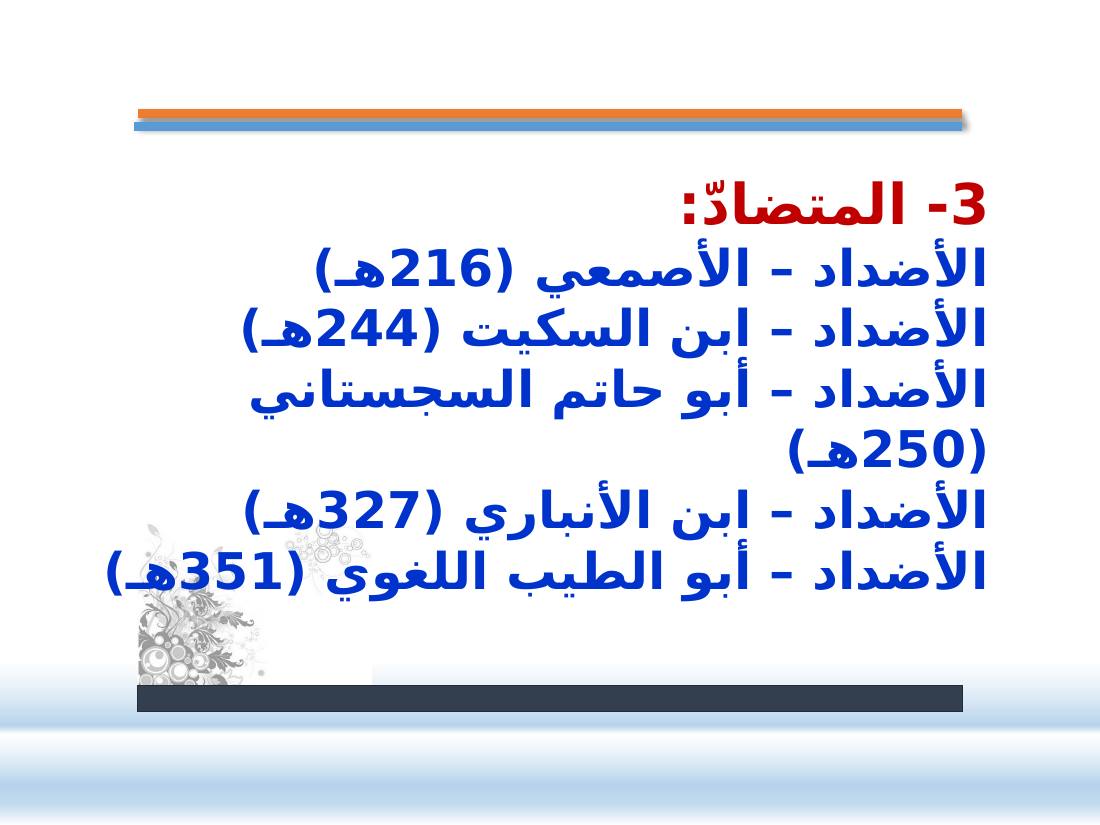 3- المتضادّ:
الأضداد – الأصمعي (216هـ)
الأضداد – ابن السكيت (244هـ)
الأضداد – أبو حاتم السجستاني (250هـ)
الأضداد – ابن الأنباري (327هـ)
الأضداد – أبو الطيب اللغوي (351هـ)